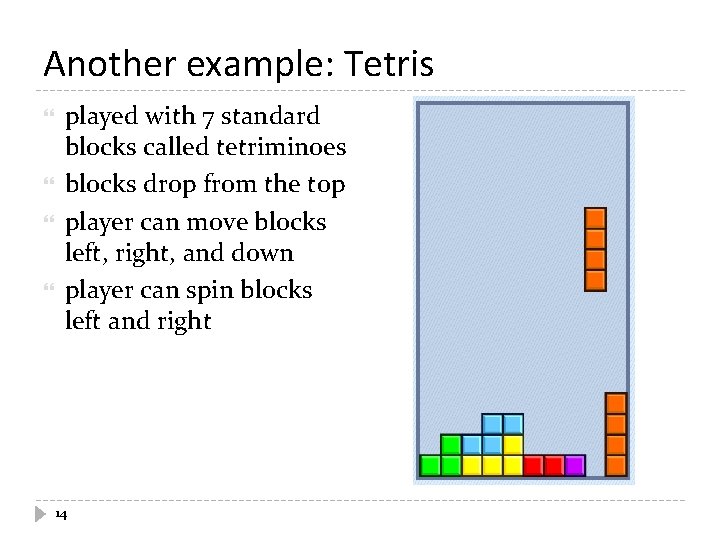 Another example: Tetris

played with 7 standard blocks called tetriminoes

blocks drop from the top

player can move blocks left, right, and down

player can spin blocks left and right

14